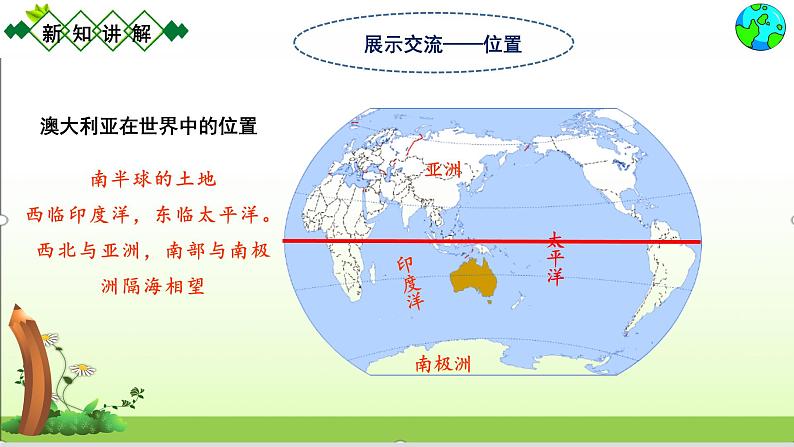 新知讲解

展示交流——位置

澳大利亚在世界中的位置

南半球的土地
西临印度洋，东临太平洋。
西北与亚洲，南部与南极洲隔海相望

亚洲
太平洋
印度洋
南极洲